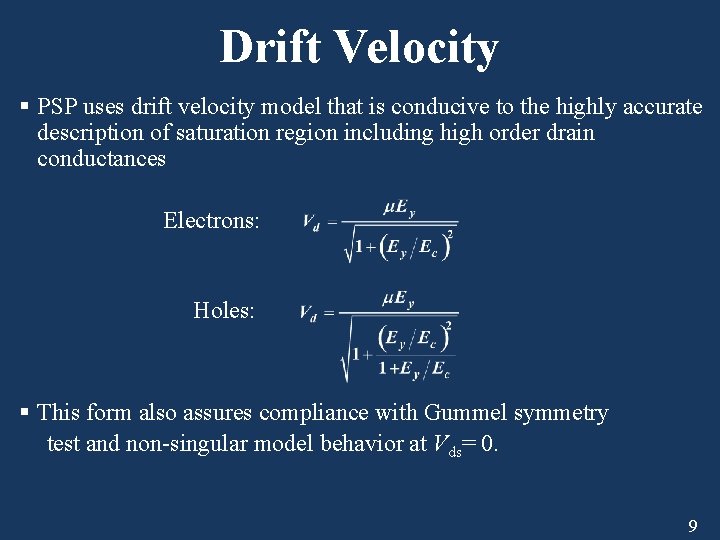 Drift Velocity

▪ PSP uses drift velocity model that is conducive to the highly accurate description of saturation region including high order drain conductances

Electrons: $V_d = \frac{\mu E_y}{\sqrt{1+\left(E_y/E_c\right)^2}}$

Holes: $V_d = \frac{\mu E_y}{\sqrt{1+\frac{\left(E_y/E_c\right)^2}{1+E_y/E_c}}}$

▪ This form also assures compliance with Gummel symmetry test and non-singular model behavior at $V_{ds}= 0$.

9